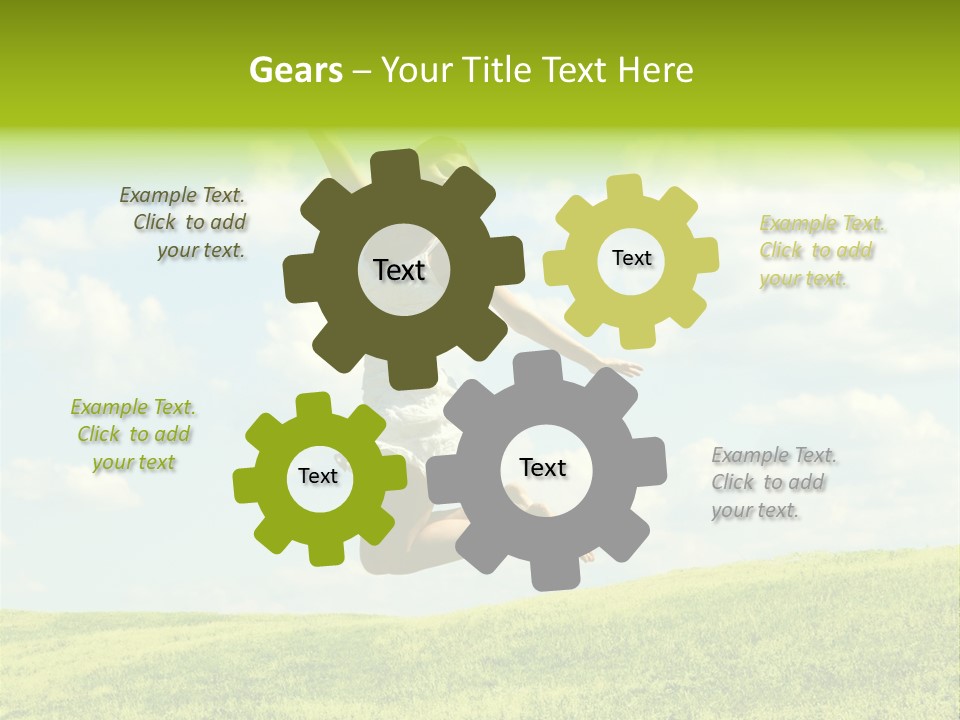 Gears – Your Title Text Here

Example Text. Click to add your text.

Text

Text

Example Text. Click to add your text.

Example Text. Click to add your text

Text

Text

Example Text. Click to add your text.